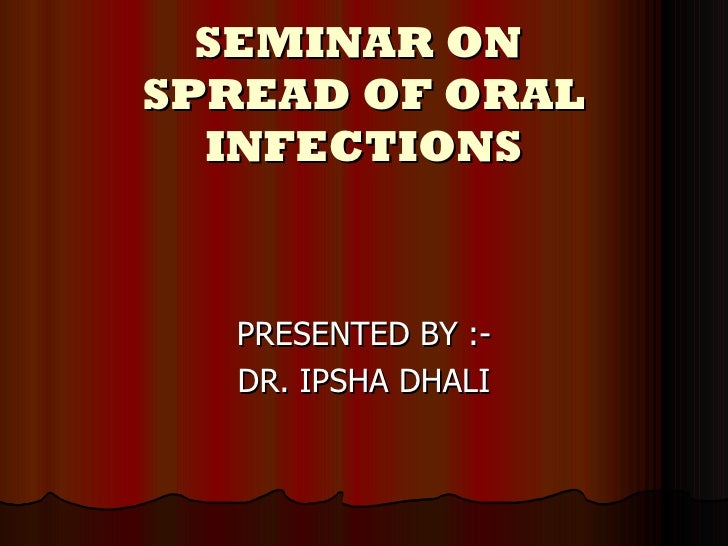 SEMINAR ON SPREAD OF ORAL INFECTIONS

PRESENTED BY :-
DR. IPSHA DHALI